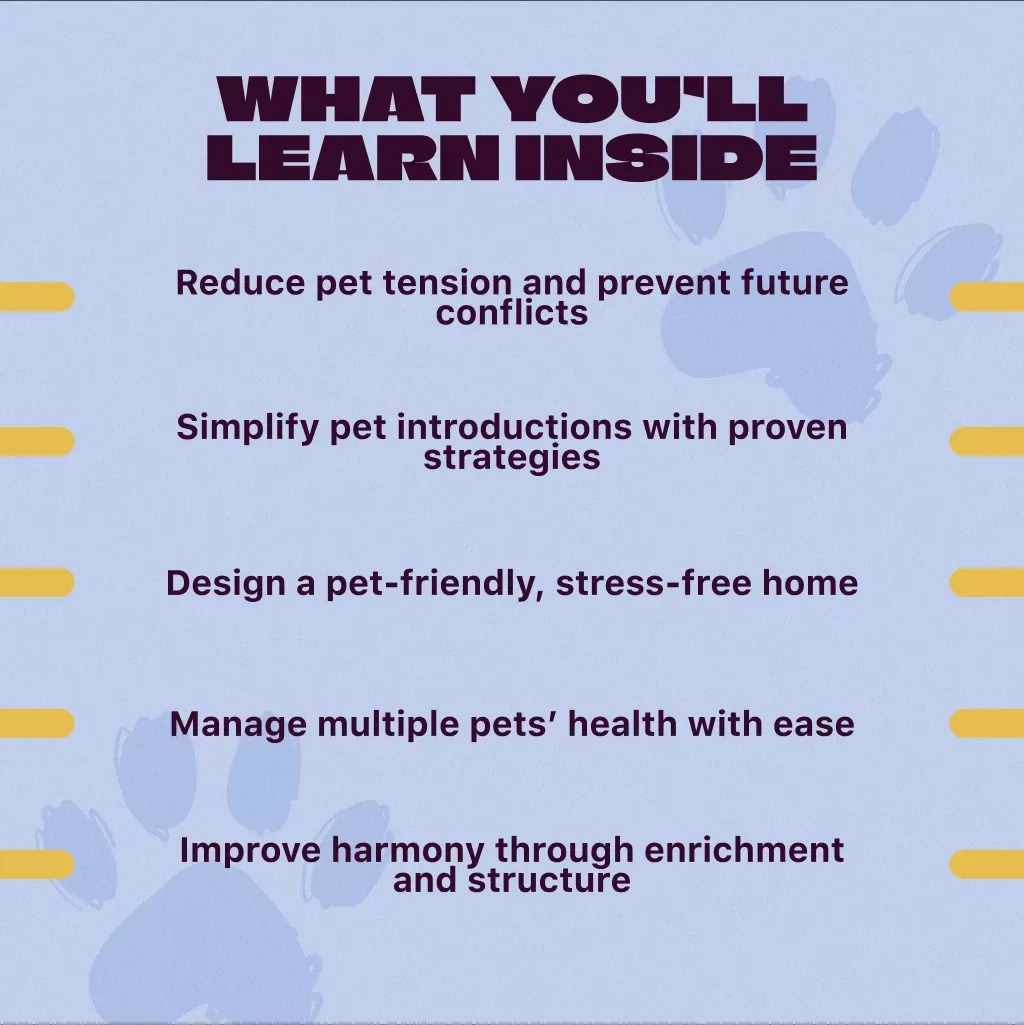 WHAT YOU'LL LEARN INSIDE

Reduce pet tension and prevent future conflicts

Simplify pet introductions with proven strategies

Design a pet-friendly, stress-free home

Manage multiple pets’ health with ease

Improve harmony through enrichment and structure